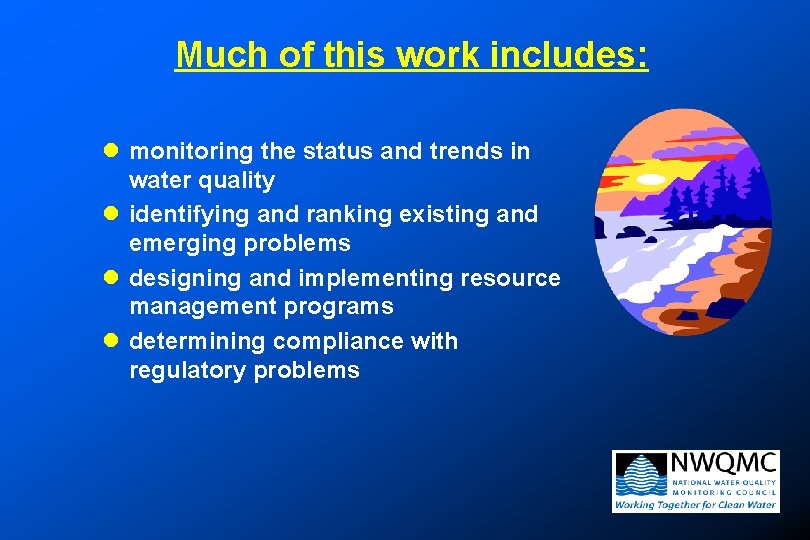 Much of this work includes:

- monitoring the status and trends in water quality
- identifying and ranking existing and emerging problems
- designing and implementing resource management programs
- determining compliance with regulatory problems

NWQMC
NATIONAL WATER QUALITY MONITORING COUNCIL
Working Together for Clean Water